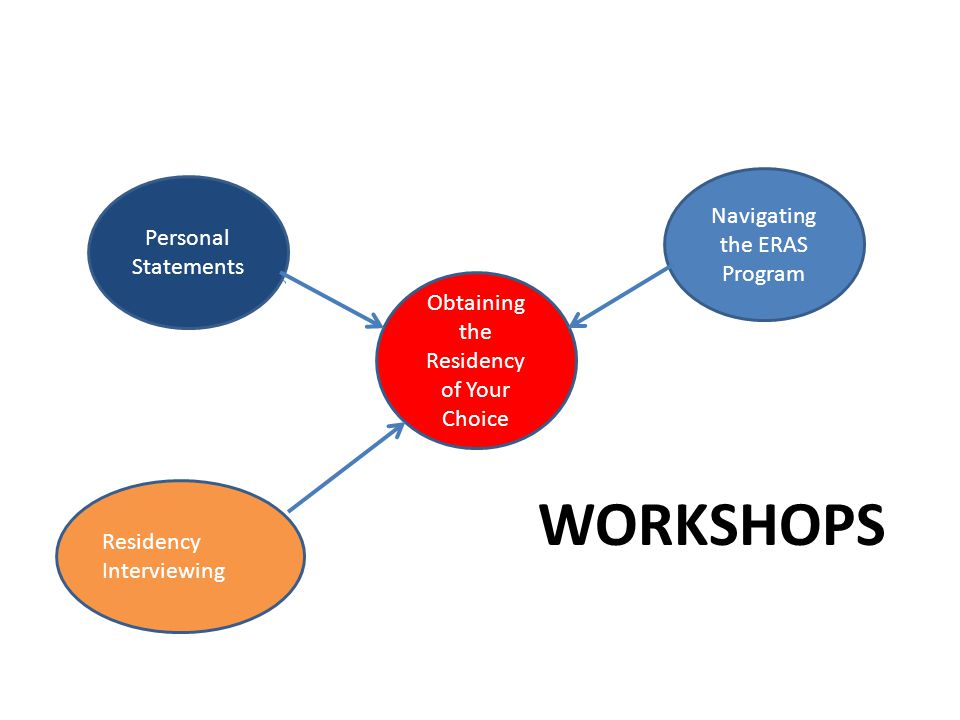 Personal Statements

Navigating the ERAS Program

Obtaining the Residency of Your Choice

Residency Interviewing

WORKSHOPS